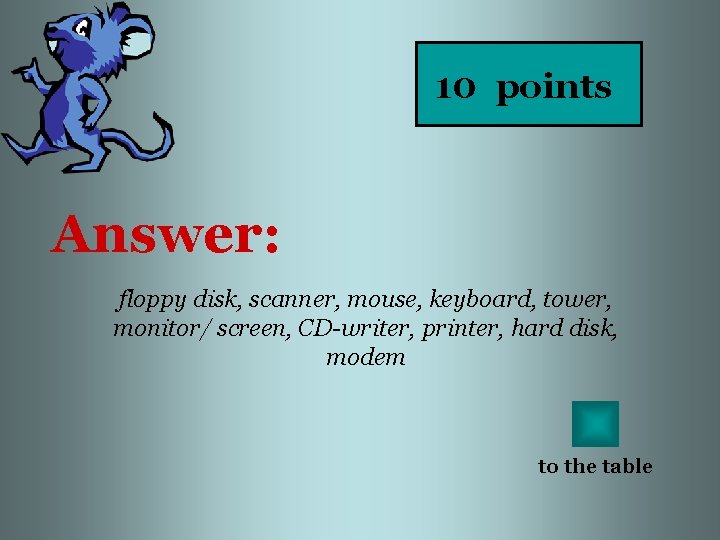 10 points

Answer:

floppy disk, scanner, mouse, keyboard, tower, monitor/ screen, CD-writer, printer, hard disk, modem

to the table